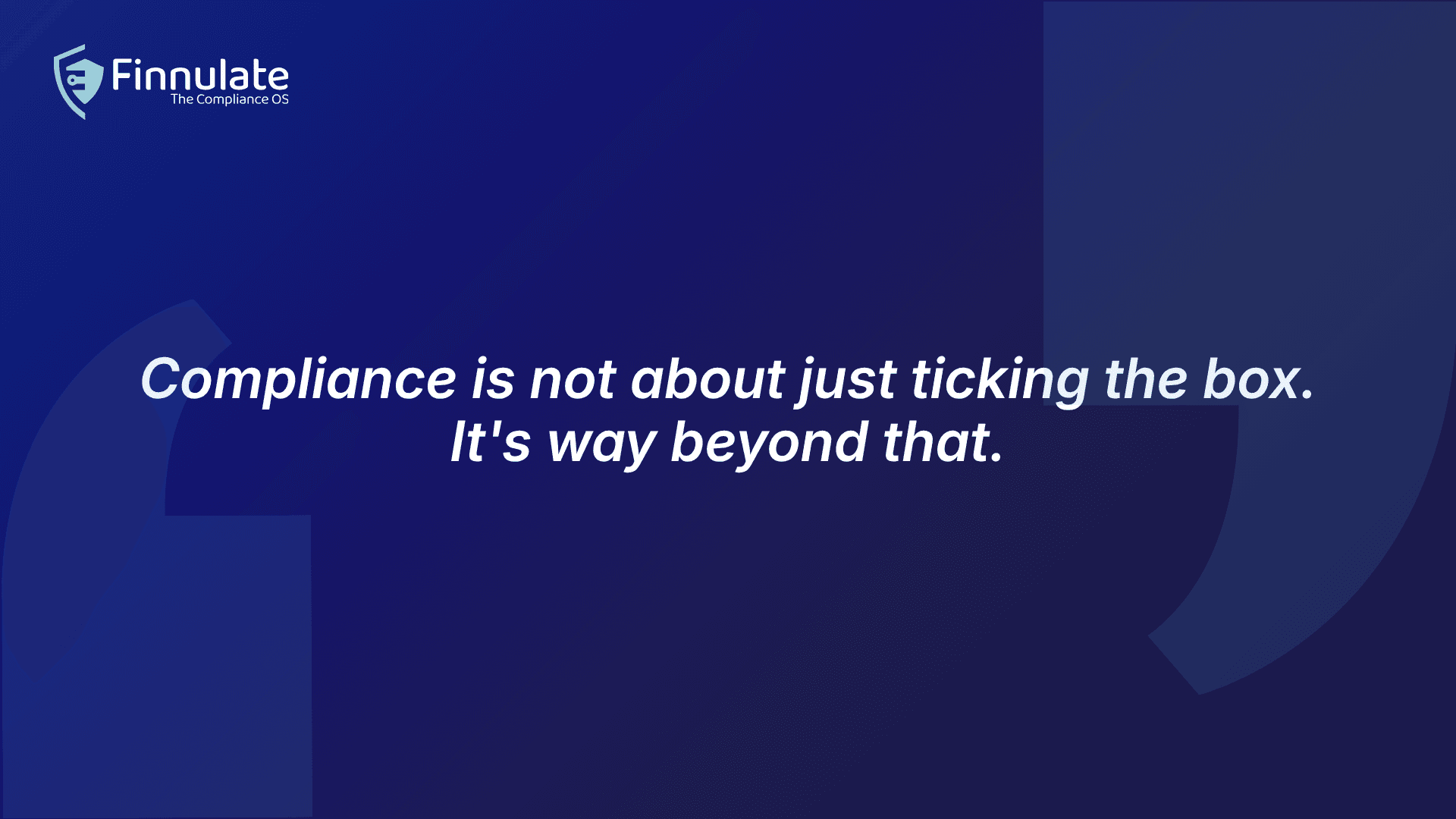 Finnulate
The Compliance OS

Compliance is not about just ticking the box. It's way beyond that.